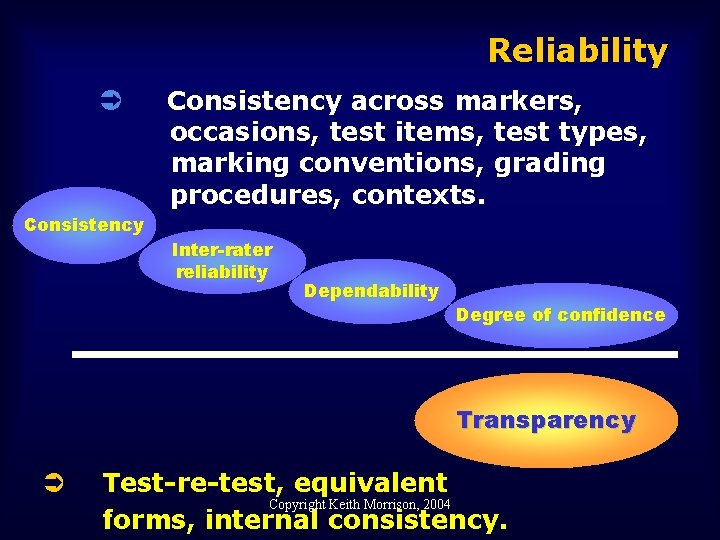 Reliability

➲ Consistency across markers, occasions, test items, test types, marking conventions, grading procedures, contexts.

Consistency

Inter-rater reliability

Dependability

Degree of confidence

Transparency

➲ Test-re-test, equivalent forms, internal consistency.

Copyright Keith Morrison, 2004